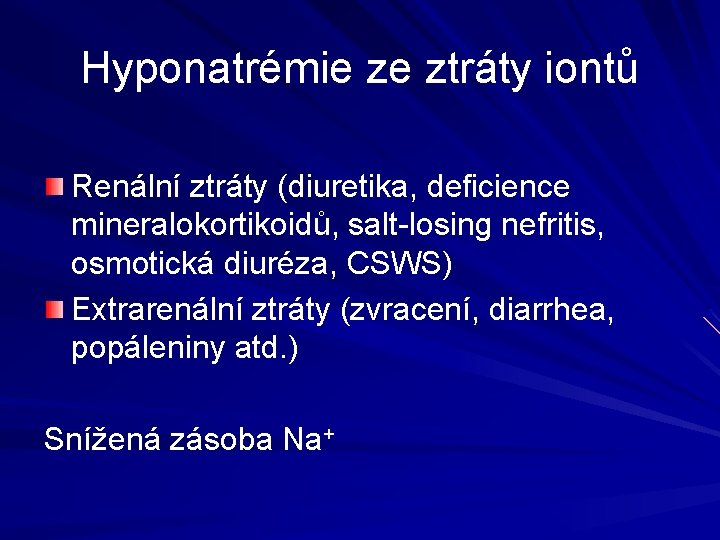 Hyponatrémie ze ztráty iontů

Renální ztráty (diuretika, deficience mineralokortikoidů, salt-losing nefritis, osmotická diuréza, CSWS)

Extrarenální ztráty (zvracení, diarrhea, popáleniny atd.)

Snížená zásoba $Na^+$